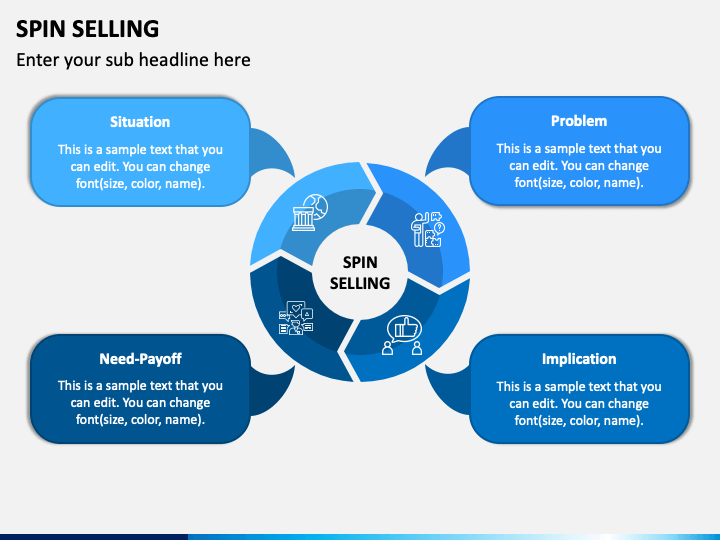 SPIN SELLING

Enter your sub headline here

Situation

This is a sample text that you can edit. You can change font(size, color, name).

Problem

This is a sample text that you can edit. You can change font(size, color, name).

SPIN SELLING

Need-Payoff

This is a sample text that you can edit. You can change font(size, color, name).

Implication

This is a sample text that you can edit. You can change font(size, color, name).